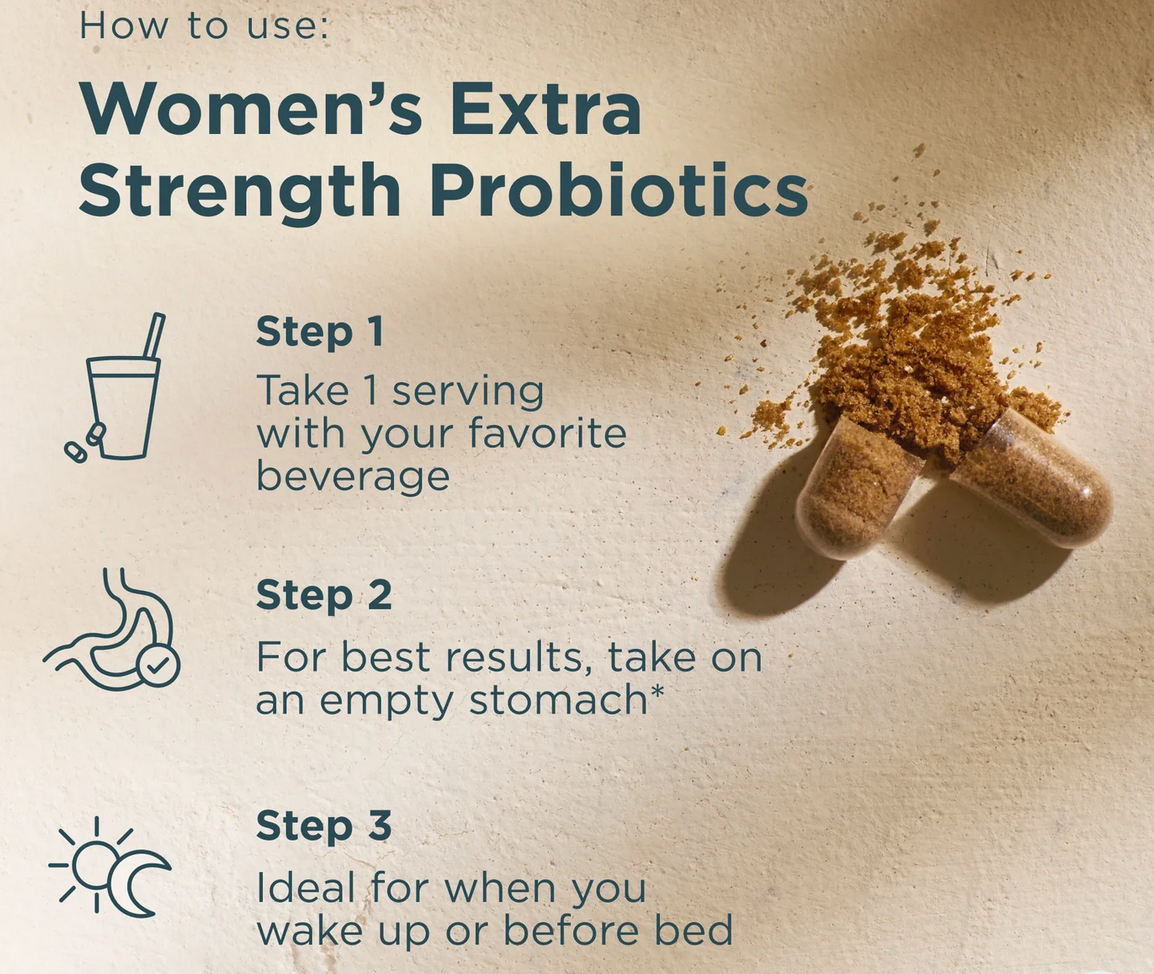 How to use:

Women's Extra Strength Probiotics

Step 1
Take 1 serving with your favorite beverage

Step 2
For best results, take on an empty stomach*

Step 3
Ideal for when you wake up or before bed